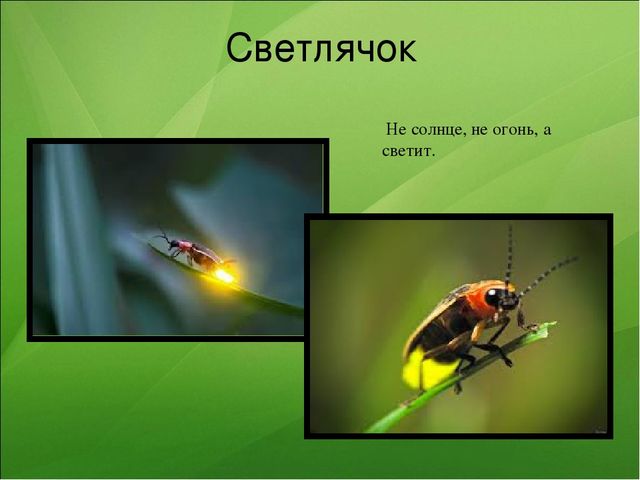 Светлячок

Не солнце, не огонь, а светит.